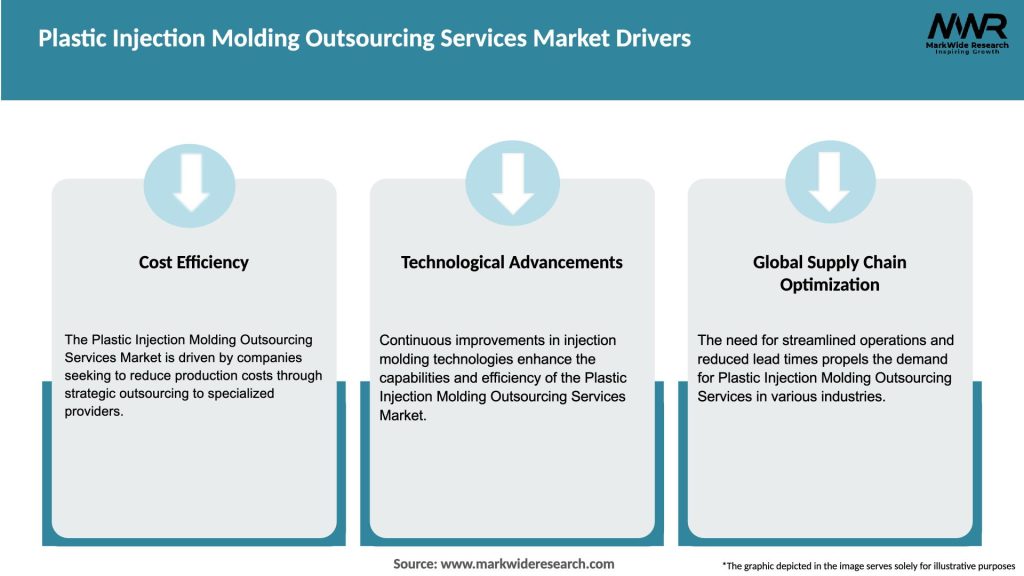 Plastic Injection Molding Outsourcing Services Market Drivers

MWR
MarkWide Research
Inspiring Growth

Cost Efficiency

The Plastic Injection Molding Outsourcing Services Market is driven by companies seeking to reduce production costs through strategic outsourcing to specialized providers.

Technological Advancements

Continuous improvements in injection molding technologies enhance the capabilities and efficiency of the Plastic Injection Molding Outsourcing Services Market.

Global Supply Chain Optimization

The need for streamlined operations and reduced lead times propels the demand for Plastic Injection Molding Outsourcing Services in various industries.

Source: www.markwideresearch.com

*The graphic depicted in the image serves solely for illustrative purposes